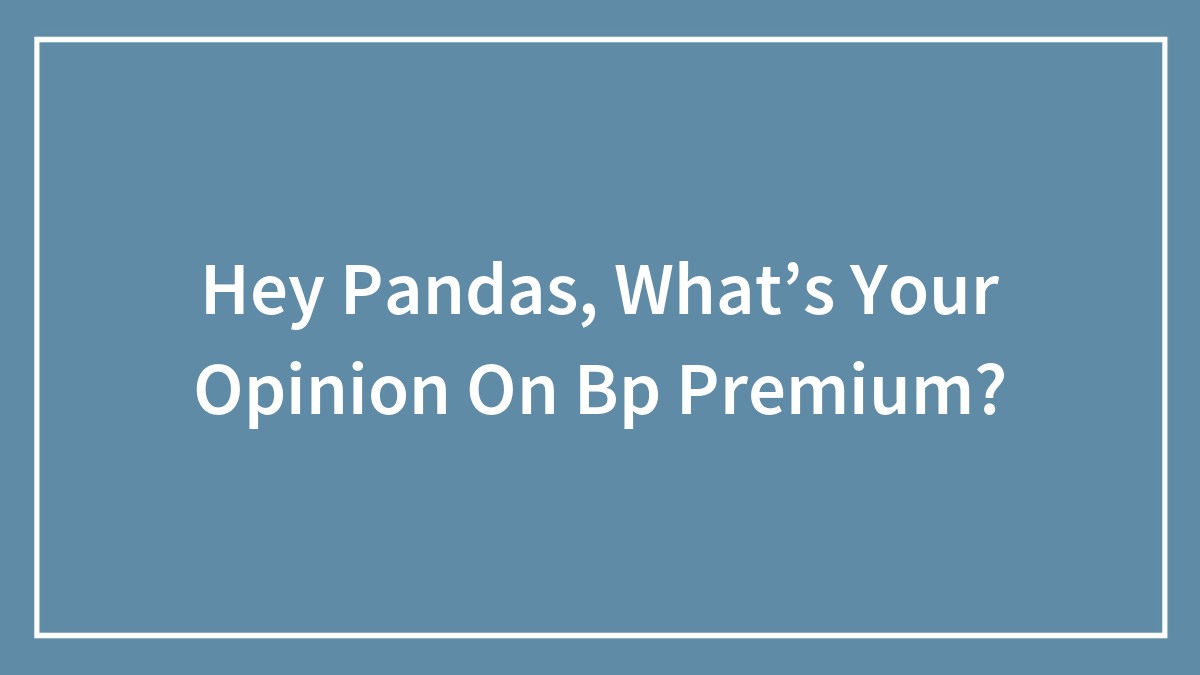 Hey Pandas, What’s Your Opinion On Bp Premium?